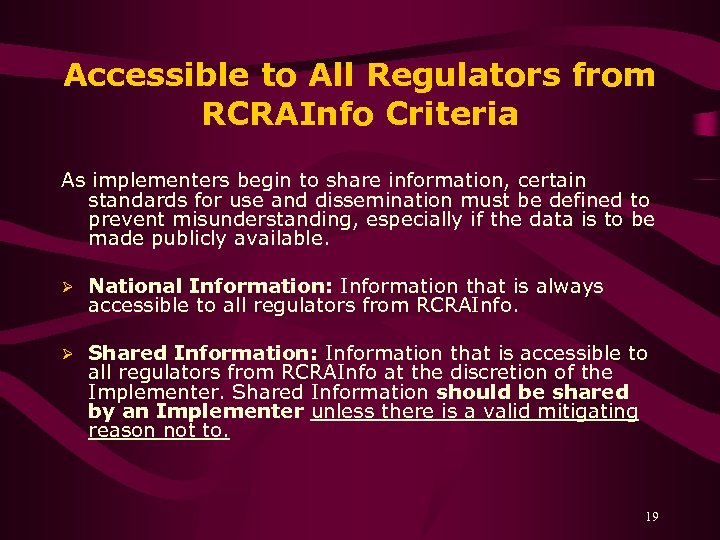 Accessible to All Regulators from RCRAInfo Criteria

As implementers begin to share information, certain standards for use and dissemination must be defined to prevent misunderstanding, especially if the data is to be made publicly available.

➢ National Information: Information that is always accessible to all regulators from RCRAInfo.

➢ Shared Information: Information that is accessible to all regulators from RCRAInfo at the discretion of the Implementer. Shared Information should be shared by an Implementer unless there is a valid mitigating reason not to.

19